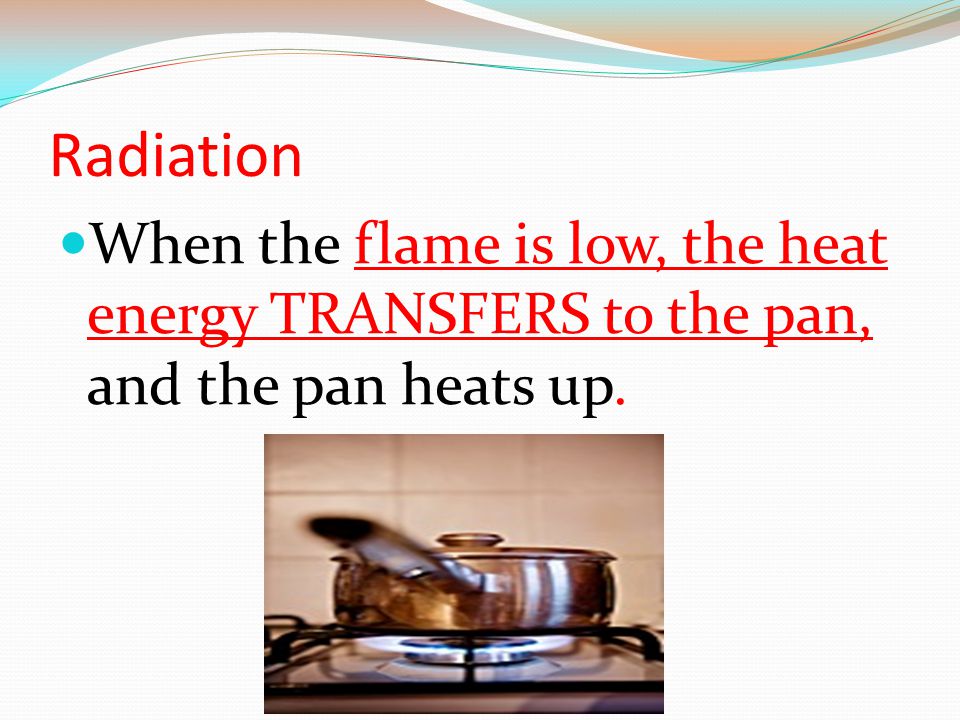 Radiation

When the flame is low, the heat energy TRANSFERS to the pan, and the pan heats up.